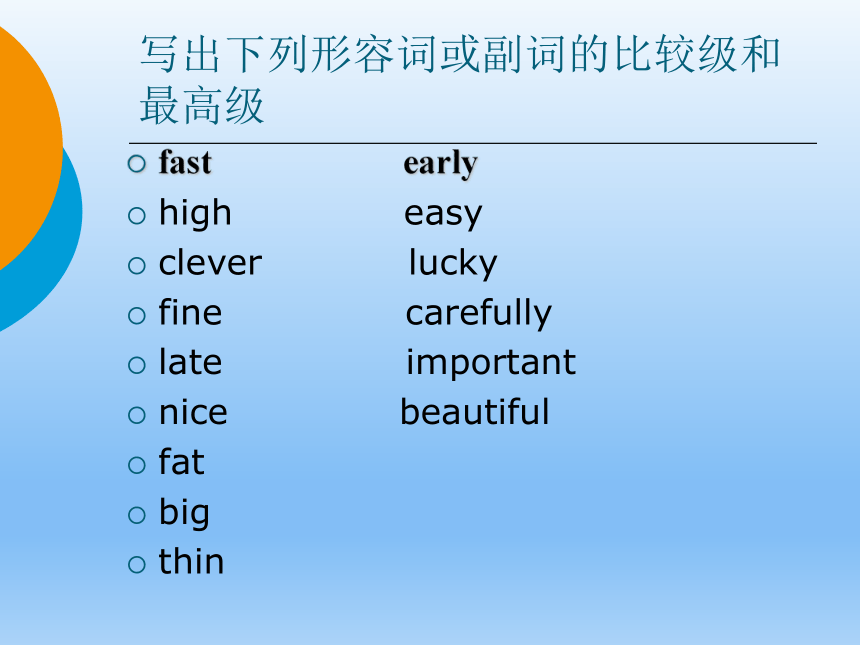 写出下列形容词或副词的比较级和最高级

fast early
high easy
clever lucky
fine carefully
late important
nice beautiful
fat
big
thin